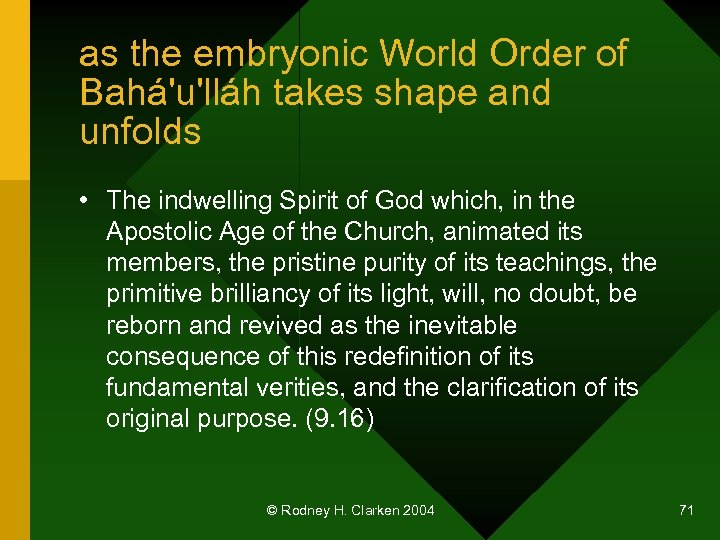 as the embryonic World Order of Bahá'u'lláh takes shape and unfolds

• The indwelling Spirit of God which, in the Apostolic Age of the Church, animated its members, the pristine purity of its teachings, the primitive brilliancy of its light, will, no doubt, be reborn and revived as the inevitable consequence of this redefinition of its fundamental verities, and the clarification of its original purpose. (9.16)

© Rodney H. Clarken 2004

71